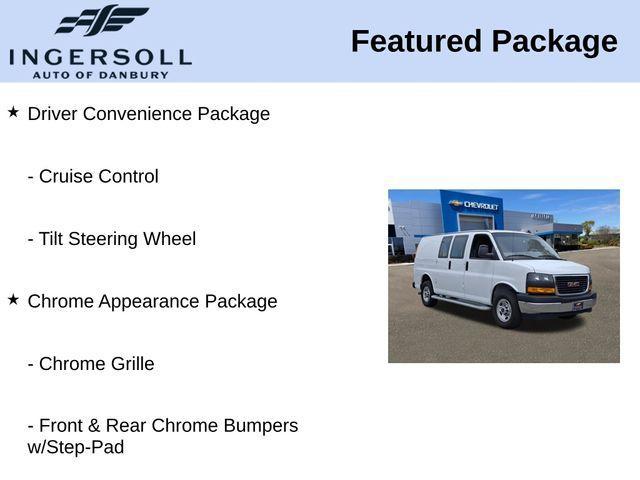 INGERSOLL
AUTO OF DANBURY

Featured Package

★ Driver Convenience Package

- Cruise Control

- Tilt Steering Wheel

★ Chrome Appearance Package

- Chrome Grille

- Front & Rear Chrome Bumpers w/Step-Pad

CHEVROLET

GMC